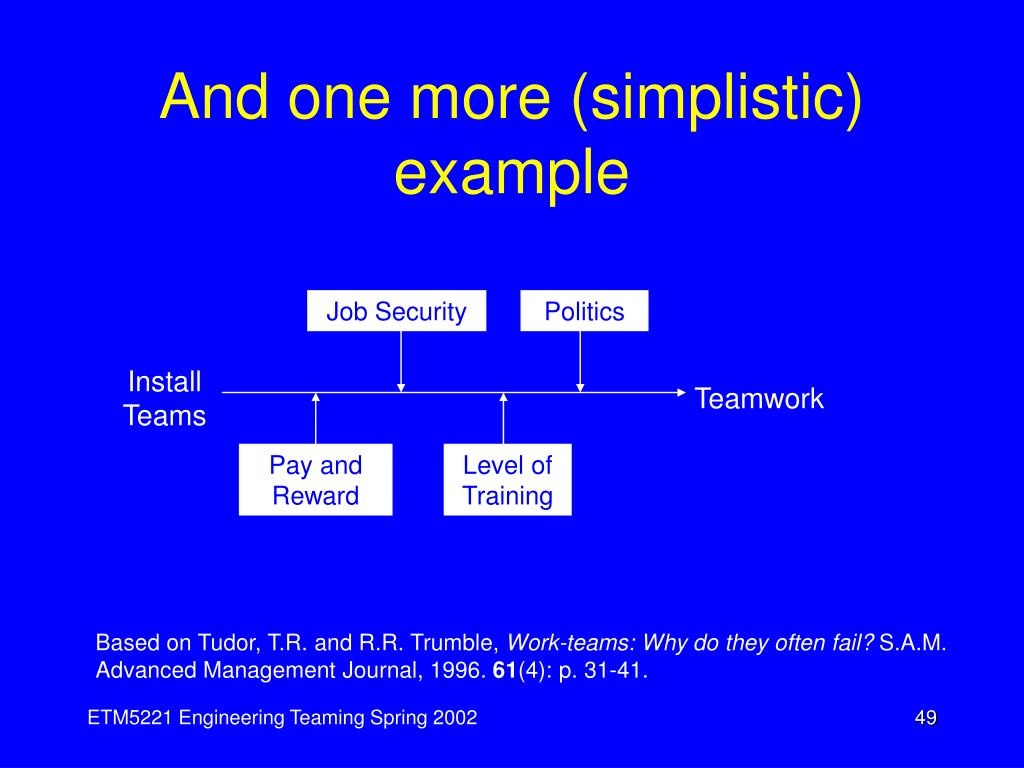 And one more (simplistic) example

Job Security

Politics

Install Teams

Teamwork

Pay and Reward

Level of Training

Based on Tudor, T.R. and R.R. Trumble, Work-teams: Why do they often fail? S.A.M. Advanced Management Journal, 1996. 61(4): p. 31-41.

ETM5221 Engineering Teaming Spring 2002

49